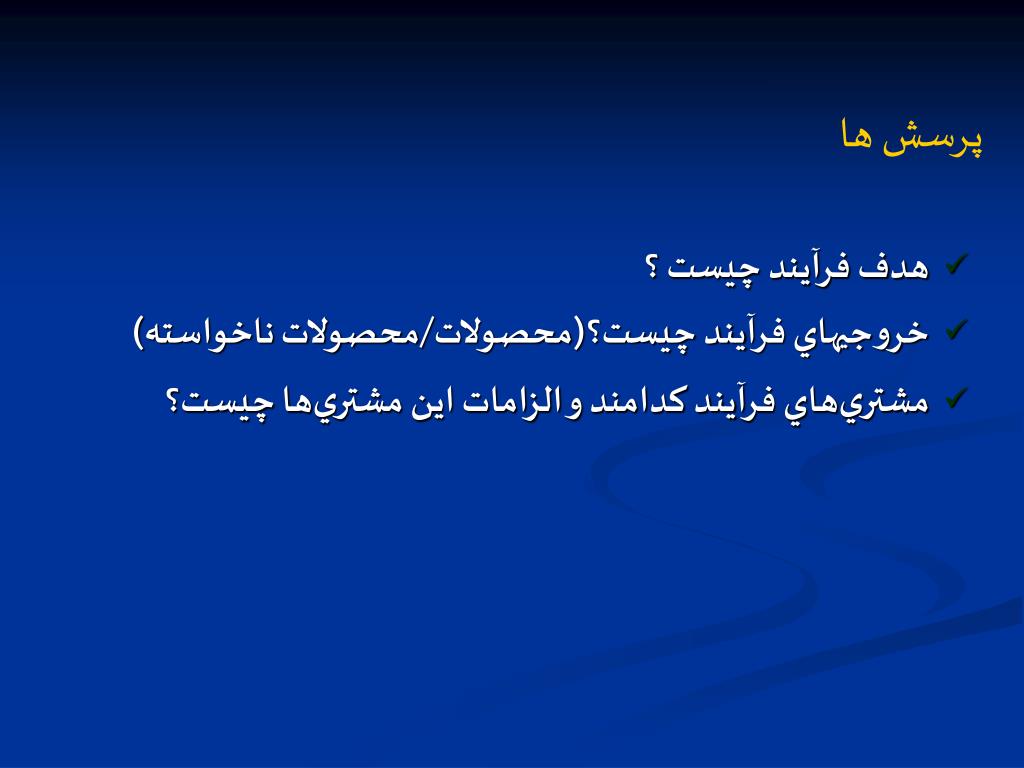 پرسش ها

✓ هدف فرآيند چيست ؟
✓ خروجيهاي فرآيند چيست؟(محصولات/محصولات ناخواسته)
✓ مشتري‌هاي فرآيند كدامند و الزامات اين مشتري‌ها چيست؟